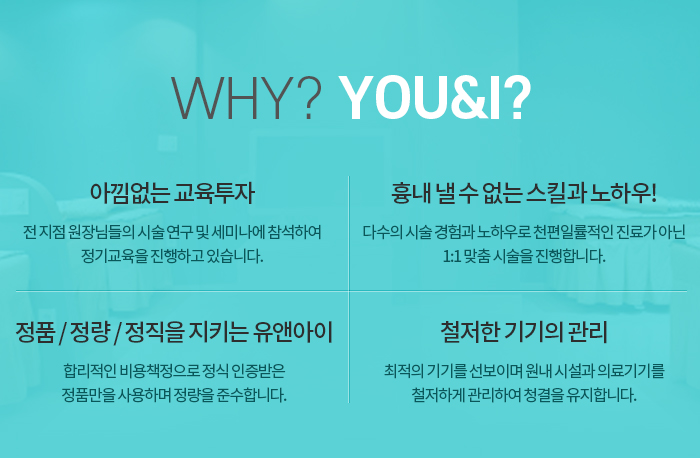 WHY? YOU&I?

아낌없는 교육투자

전 지점 원장님들의 시술 연구 및 세미나에 참석하여 정기교육을 진행하고 있습니다.

흉내 낼 수 없는 스킬과 노하우!

다수의 시술 경험과 노하우로 천편일률적인 진료가 아닌 1:1 맞춤 시술을 진행합니다.

정품 / 정량 / 정직을 지키는 유앤아이

합리적인 비용책정으로 정식 인증받은 정품만을 사용하며 정량을 준수합니다.

철저한 기기의 관리

최적의 기기를 선보이며 원내 시설과 의료기기를 철저하게 관리하여 청결을 유지합니다.